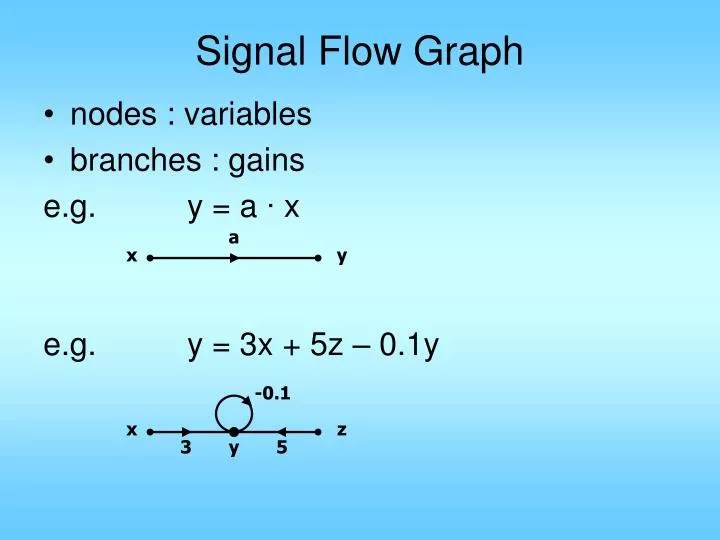 Signal Flow Graph

• nodes : variables
• branches : gains

e.g. $y = a \cdot x$

a
x y

e.g. $y = 3x + 5z - 0.1y$

-0.1
x z
3 y 5